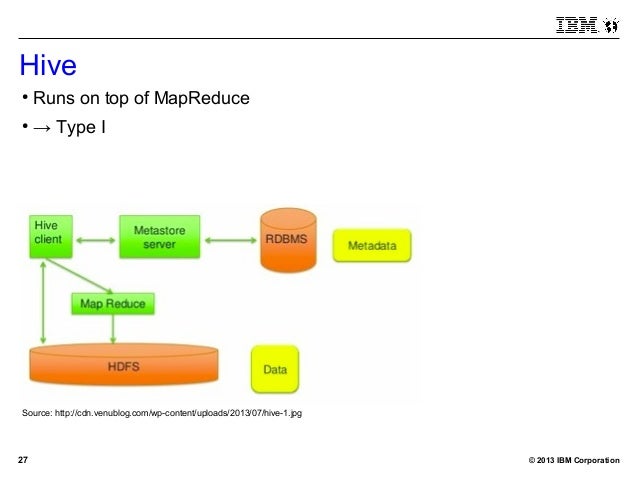 IBM

Hive

• Runs on top of MapReduce

• → Type I

Hive client

Metastore server

RDBMS

Metadata

Map Reduce

HDFS

Data

Source: http://cdn.venublog.com/wp-content/uploads/2013/07/hive-1.jpg

27

© 2013 IBM Corporation